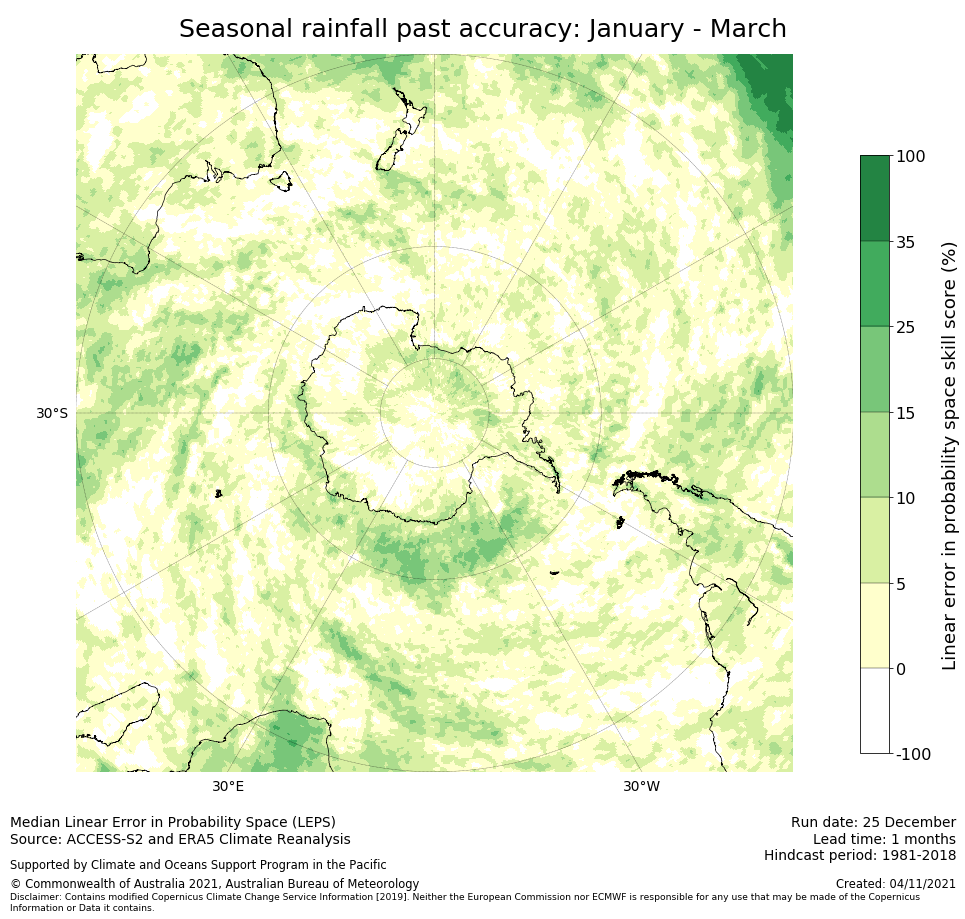 Seasonal rainfall past accuracy: January - March

30°S

30°E

30°W

100
35
25
15
10
5
0
-100

Linear error in probability space skill score (%)

Median Linear Error in Probability Space (LEPS)
Source: ACCESS-S2 and ERA5 Climate Reanalysis

Supported by Climate and Oceans Support Program in the Pacific

© Commonwealth of Australia 2021, Australian Bureau of Meteorology
Disclaimer: Contains modified Copernicus Climate Change Service Information [2019]. Neither the European Commission nor ECMWF is responsible for any use that may be made of the Copernicus Information or Data it contains.

Run date: 25 December
Lead time: 1 months
Hindcast period: 1981-2018

Created: 04/11/2021